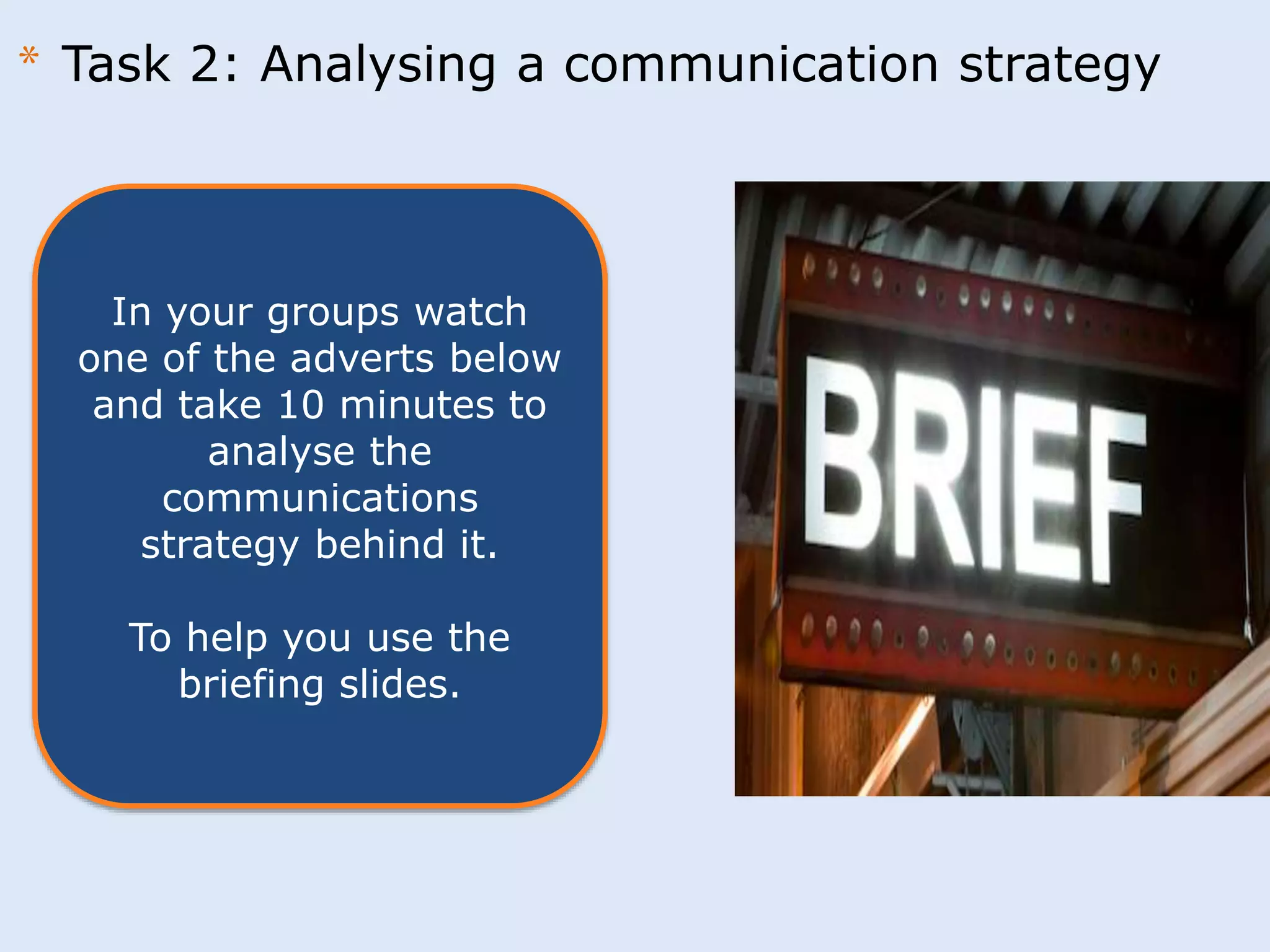 * Task 2: Analysing a communication strategy

In your groups watch one of the adverts below and take 10 minutes to analyse the communications strategy behind it.

To help you use the briefing slides.

BRIEF